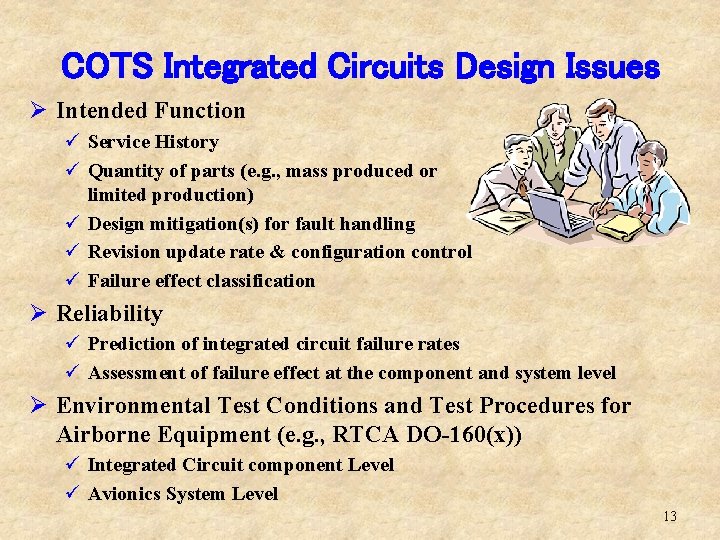 COTS Integrated Circuits Design Issues

➢ Intended Function
✓ Service History
✓ Quantity of parts (e.g., mass produced or limited production)
✓ Design mitigation(s) for fault handling
✓ Revision update rate & configuration control
✓ Failure effect classification

➢ Reliability
✓ Prediction of integrated circuit failure rates
✓ Assessment of failure effect at the component and system level

➢ Environmental Test Conditions and Test Procedures for Airborne Equipment (e.g., RTCA DO-160(x))
✓ Integrated Circuit component Level
✓ Avionics System Level

13